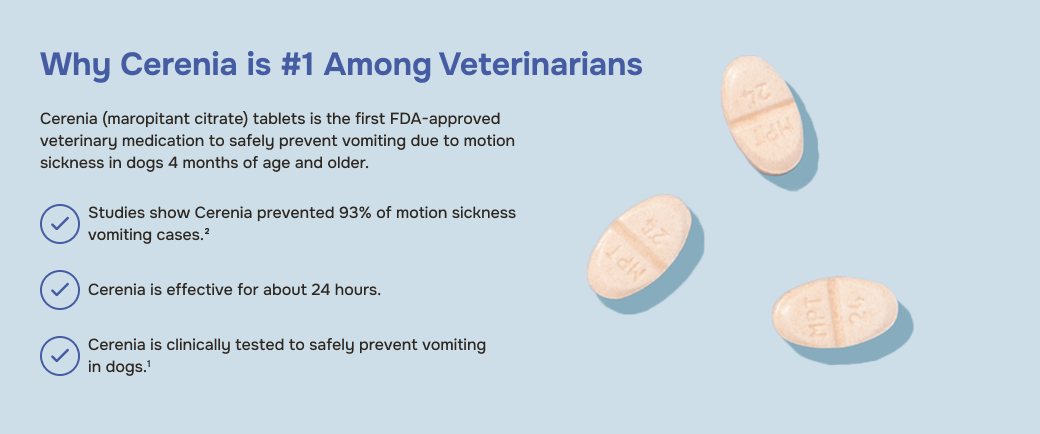 Why Cerenia is #1 Among Veterinarians

Cerenia (maropitant citrate) tablets is the first FDA-approved veterinary medication to safely prevent vomiting due to motion sickness in dogs 4 months of age and older.

Studies show Cerenia prevented 93% of motion sickness vomiting cases.²

Cerenia is effective for about 24 hours.

Cerenia is clinically tested to safely prevent vomiting in dogs.¹

MPT 24

MPT 24

MPT 24